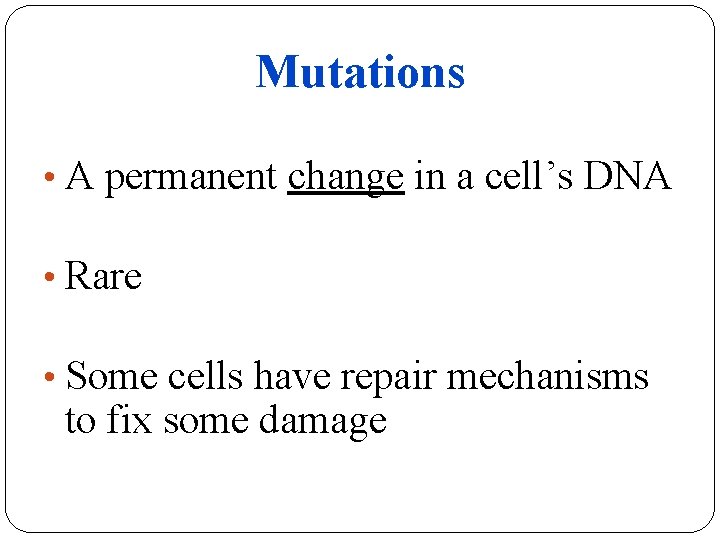 Mutations

• A permanent change in a cell’s DNA

• Rare

• Some cells have repair mechanisms to fix some damage